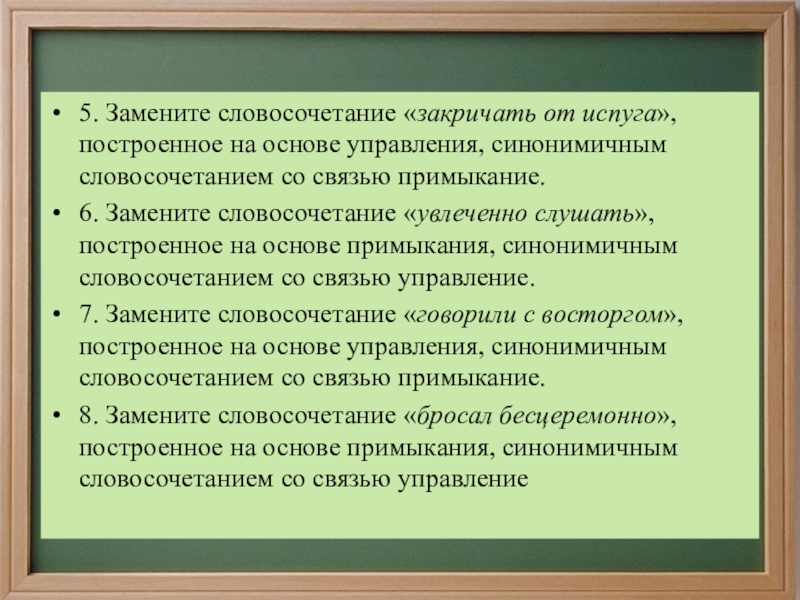 • 5. Замените словосочетание «закричать от испуга», построенное на основе управления, синонимичным словосочетанием со связью примыкание.

• 6. Замените словосочетание «увлеченно слушать», построенное на основе примыкания, синонимичным словосочетанием со связью управление.

• 7. Замените словосочетание «говорили с восторгом», построенное на основе управления, синонимичным словосочетанием со связью примыкание.

• 8. Замените словосочетание «бросал бесцеремонно», построенное на основе примыкания, синонимичным словосочетанием со связью управление